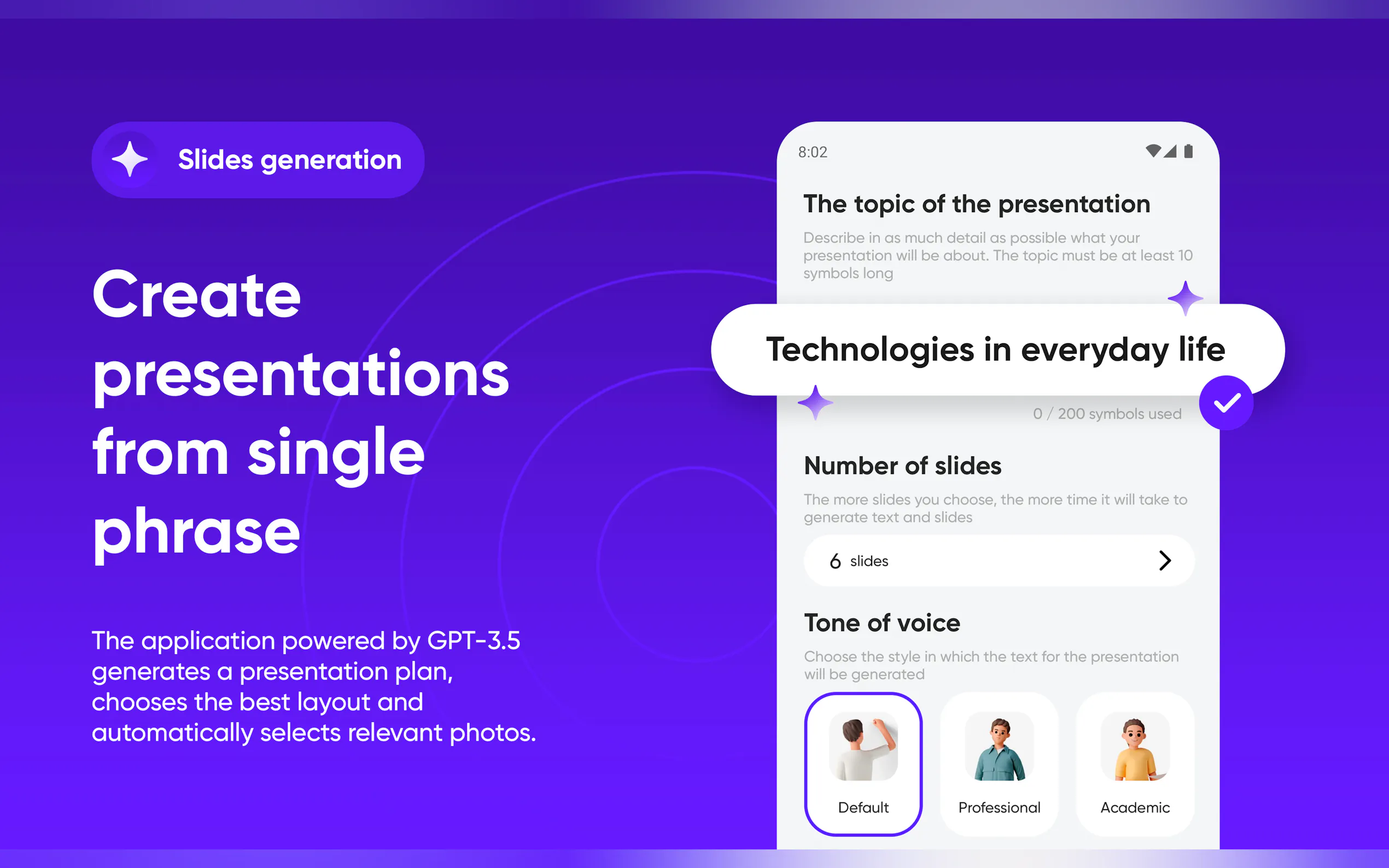 Slides generation

Create presentations from single phrase

The application powered by GPT-3.5 generates a presentation plan, chooses the best layout and automatically selects relevant photos.

8:02

The topic of the presentation

Describe in as much detail as possible what your presentation will be about. The topic must be at least 10 symbols long

Technologies in everyday life

0 / 200 symbols used

Number of slides

The more slides you choose, the more time it will take to generate text and slides

6 slides

Tone of voice

Choose the style in which the text for the presentation will be generated

Default

Professional

Academic